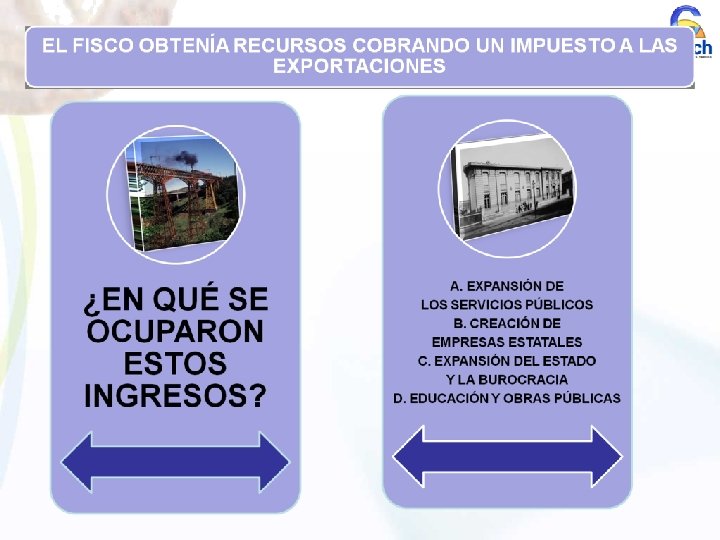 EL FISCO OBTENÍA RECURSOS COBRANDO UN IMPUESTO A LAS EXPORTACIONES

ch

¿EN QUÉ SE OCUPARON ESTOS INGRESOS?

A. EXPANSIÓN DE LOS SERVICIOS PÚBLICOS
B. CREACIÓN DE EMPRESAS ESTATALES
C. EXPANSIÓN DEL ESTADO Y LA BUROCRACIA
D. EDUCACIÓN Y OBRAS PÚBLICAS